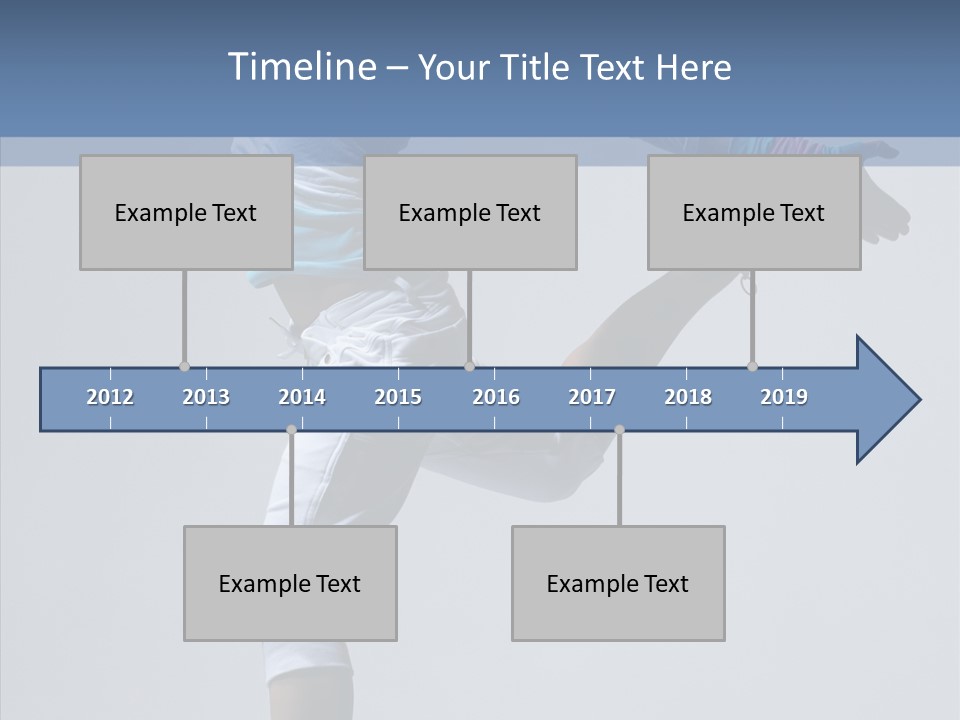 Timeline – Your Title Text Here

Example Text

Example Text

Example Text

2012 2013 2014 2015 2016 2017 2018 2019

Example Text

Example Text